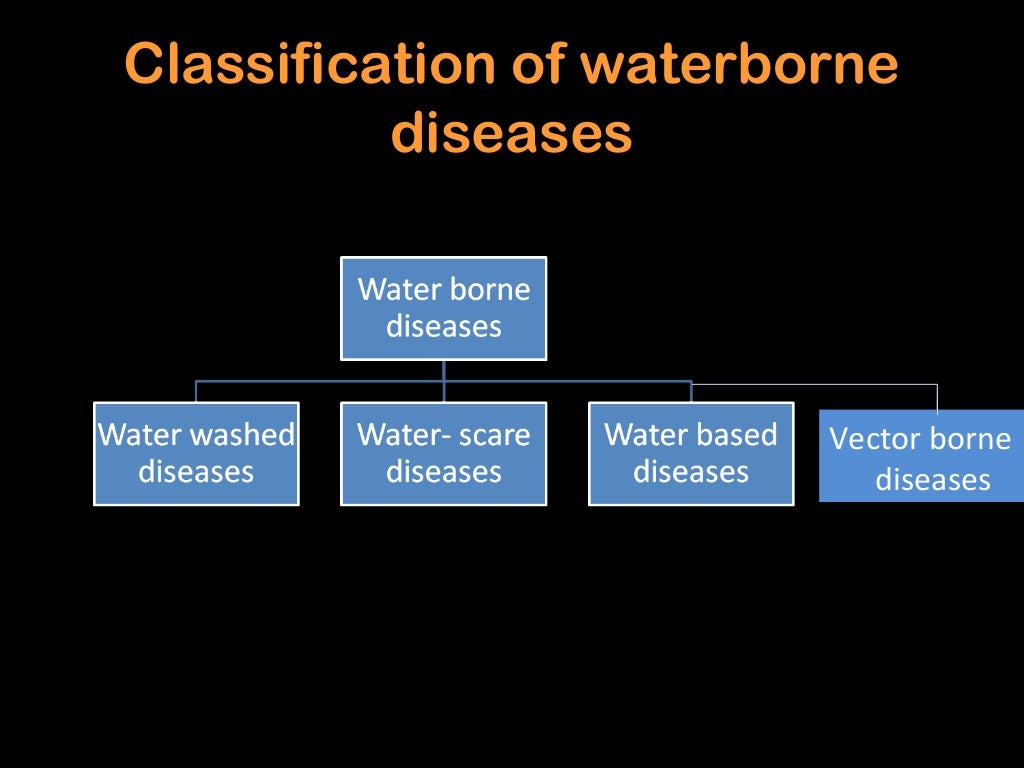 Classification of waterborne diseases

Water borne diseases

Water washed diseases

Water- scare diseases

Water based diseases

Vector borne diseases